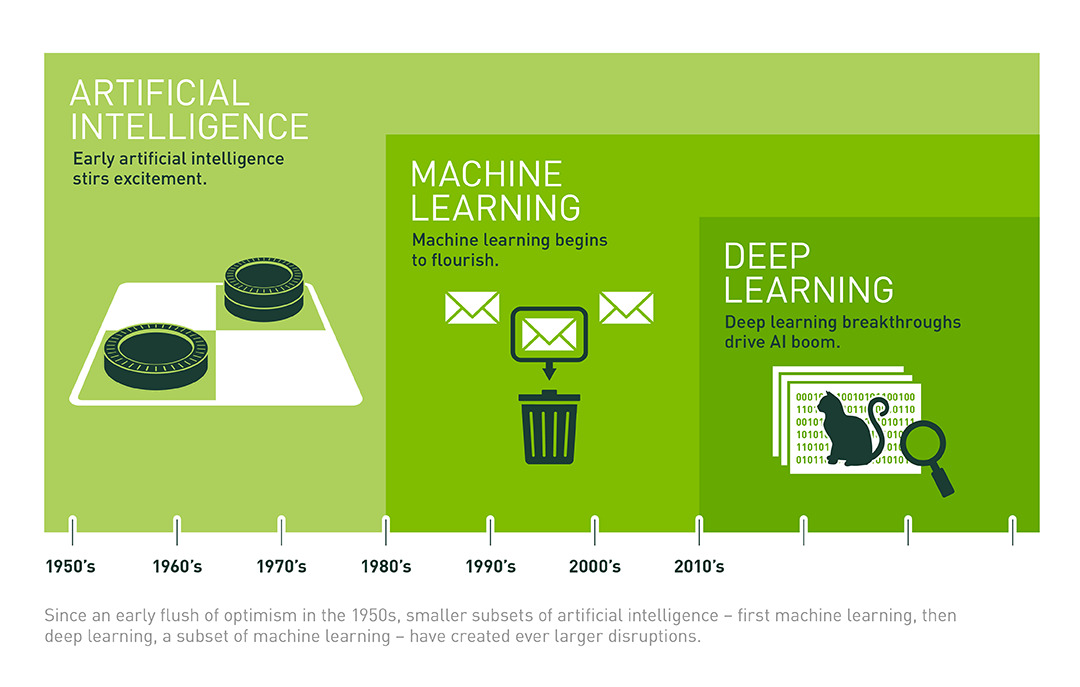 ARTIFICIAL INTELLIGENCE

Early artificial intelligence stirs excitement.

MACHINE LEARNING

Machine learning begins to flourish.

DEEP LEARNING

Deep learning breakthroughs drive AI boom.

1950's 1960's 1970's 1980's 1990's 2000's 2010's

Since an early flush of optimism in the 1950s, smaller subsets of artificial intelligence – first machine learning, then deep learning, a subset of machine learning – have created ever larger disruptions.